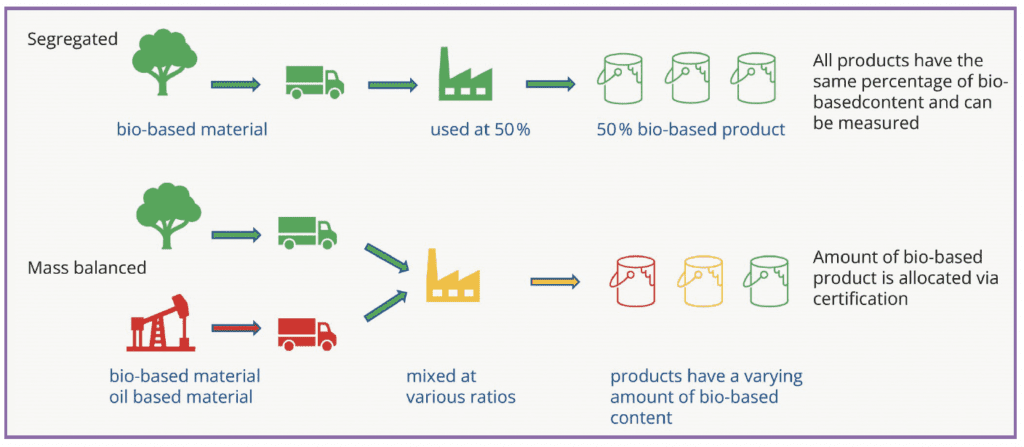 Segregated

bio-based material

used at 50%

50% bio-based product

All products have the same percentage of bio-basedcontent and can be measured

Mass balanced

bio-based material
oil based material

mixed at
various ratios

products have a varying amount of bio-based content

Amount of bio-based product is allocated via certification